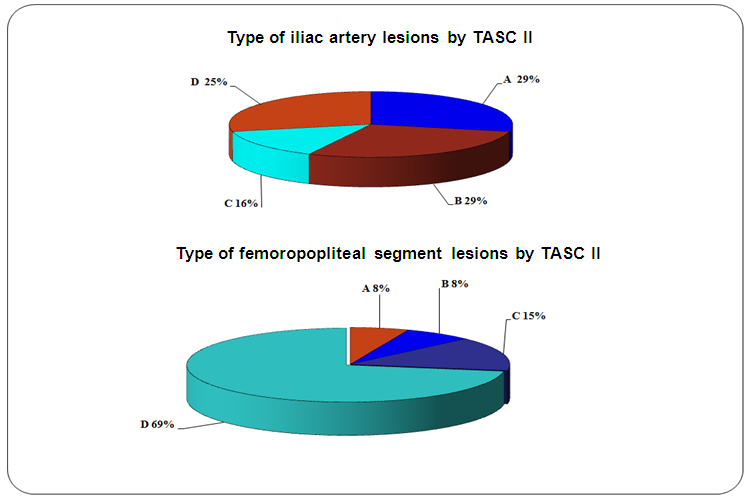 Type of iliac artery lesions by TASC II

D 25%

A 29%

C 16%

B 29%

Type of femoropopliteal segment lesions by TASC II

A 8%

B 8%

C 15%

D 69%